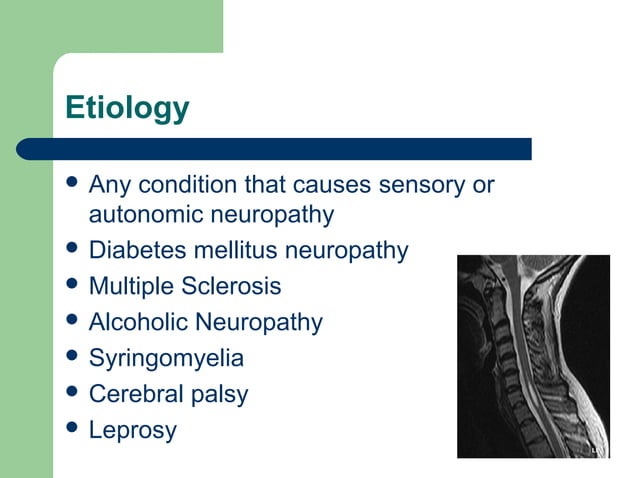 Etiology

- Any condition that causes sensory or autonomic neuropathy
- Diabetes mellitus neuropathy
- Multiple Sclerosis
- Alcoholic Neuropathy
- Syringomyelia
- Cerebral palsy
- Leprosy